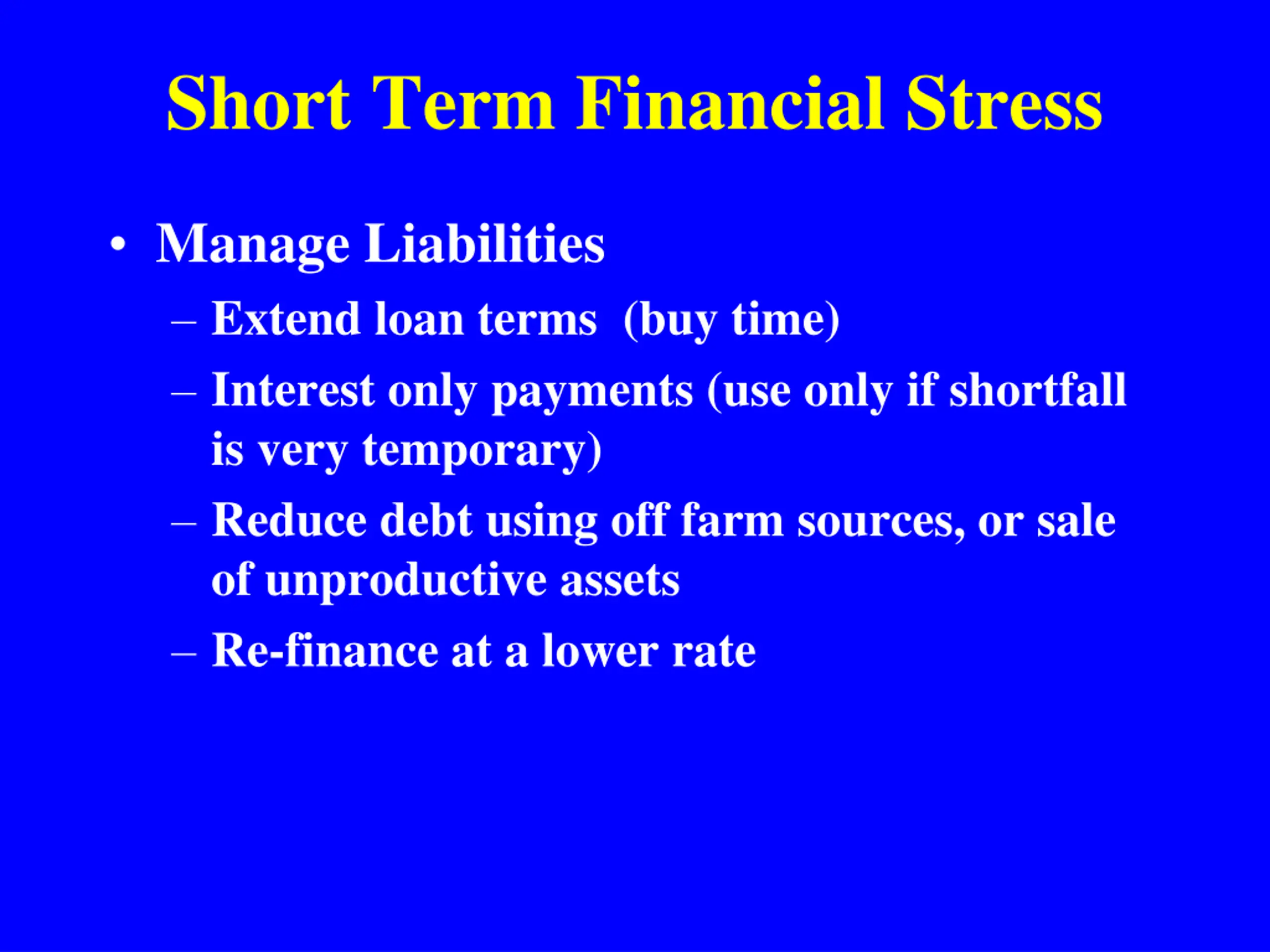 Short Term Financial Stress

• Manage Liabilities
  – Extend loan terms (buy time)
  – Interest only payments (use only if shortfall is very temporary)
  – Reduce debt using off farm sources, or sale of unproductive assets
  – Re-finance at a lower rate